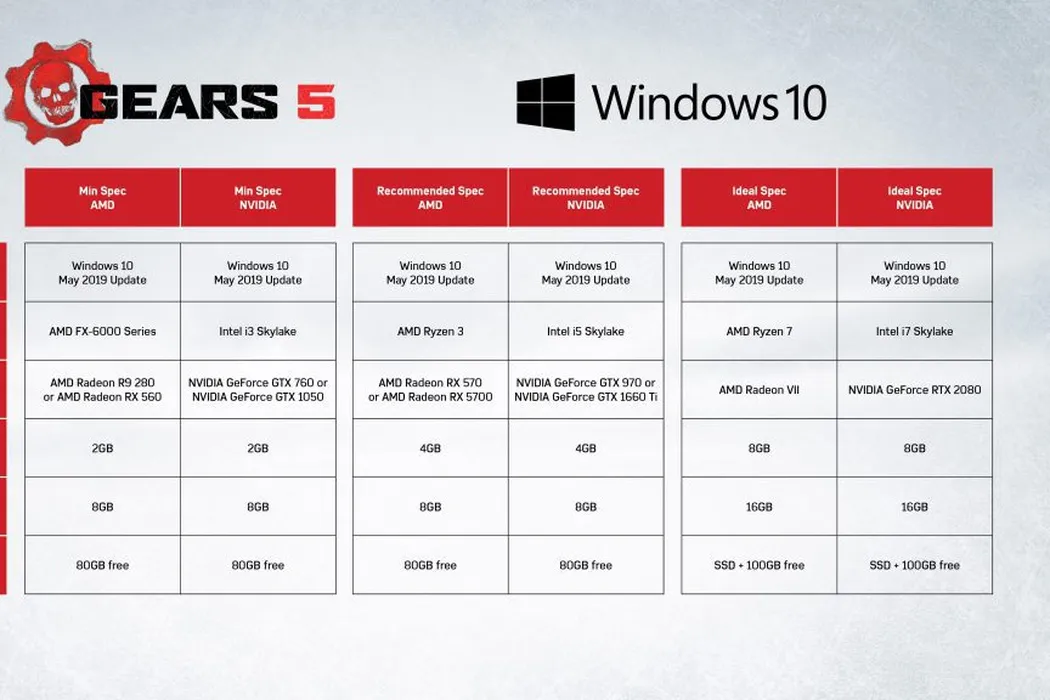 GEARS 5

Windows 10

| Min Spec AMD | Min Spec NVIDIA | Recommended Spec AMD | Recommended Spec NVIDIA | Ideal Spec AMD | Ideal Spec NVIDIA |
|---|---|---|---|---|---|
| Windows 10 May 2019 Update | Windows 10 May 2019 Update | Windows 10 May 2019 Update | Windows 10 May 2019 Update | Windows 10 May 2019 Update | Windows 10 May 2019 Update |
| AMD FX-6000 Series | Intel i3 Skylake | AMD Ryzen 3 | Intel i5 Skylake | AMD Ryzen 7 | Intel i7 Skylake |
| AMD Radeon R9 280 or AMD Radeon RX 560 | NVIDIA GeForce GTX 760 or NVIDIA GeForce GTX 1050 | AMD Radeon RX 570 or AMD Radeon RX 5700 | NVIDIA GeForce GTX 970 or NVIDIA GeForce GTX 1660 Ti | AMD Radeon VII | NVIDIA GeForce RTX 2080 |
| 2GB | 2GB | 4GB | 4GB | 8GB | 8GB |
| 8GB | 8GB | 8GB | 8GB | 16GB | 16GB |
| 80GB free | 80GB free | 80GB free | 80GB free | SSD + 100GB free | SSD + 100GB free |